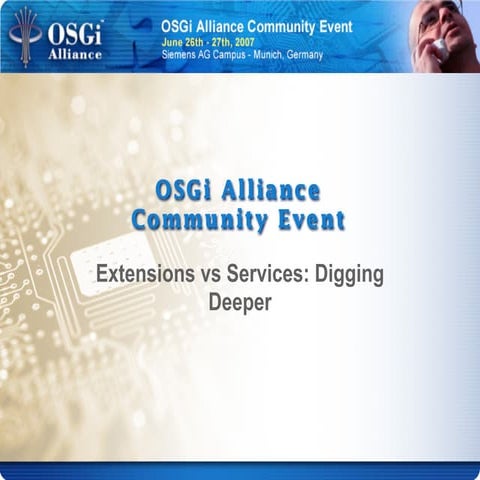 OSGi Alliance

OSGi Alliance Community Event
June 26th - 27th, 2007
Siemens AG Campus - Munich, Germany

OSGi Alliance Community Event

Extensions vs Services: Digging Deeper